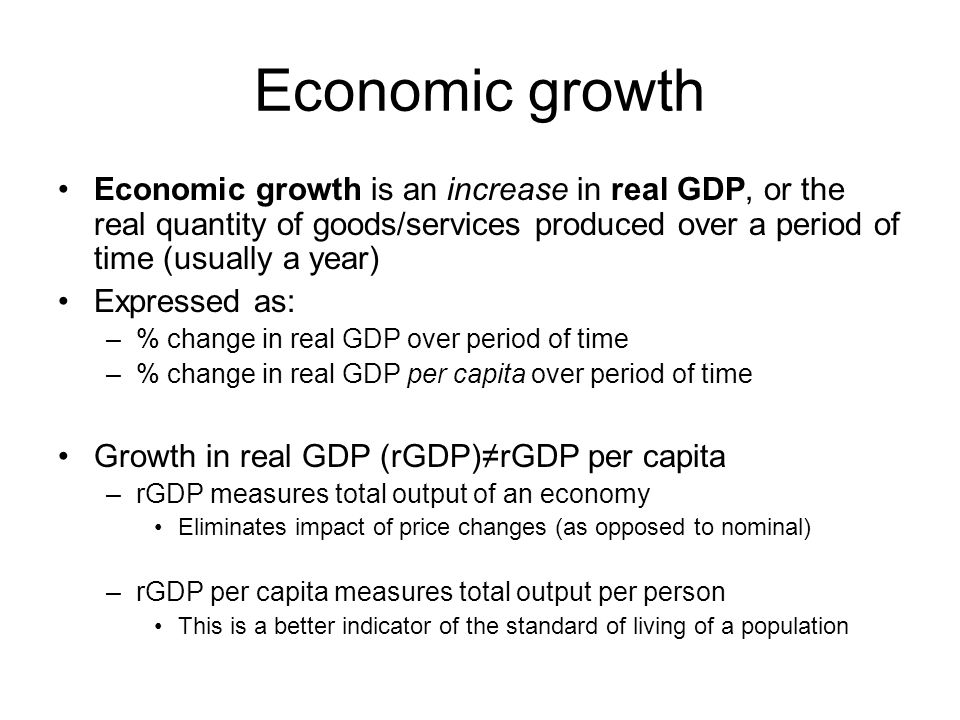 Economic growth

• Economic growth is an increase in real GDP, or the real quantity of goods/services produced over a period of time (usually a year)

• Expressed as:
 – % change in real GDP over period of time
 – % change in real GDP per capita over period of time

• Growth in real GDP (rGDP)≠rGDP per capita
 – rGDP measures total output of an economy
  • Eliminates impact of price changes (as opposed to nominal)

 – rGDP per capita measures total output per person
  • This is a better indicator of the standard of living of a population